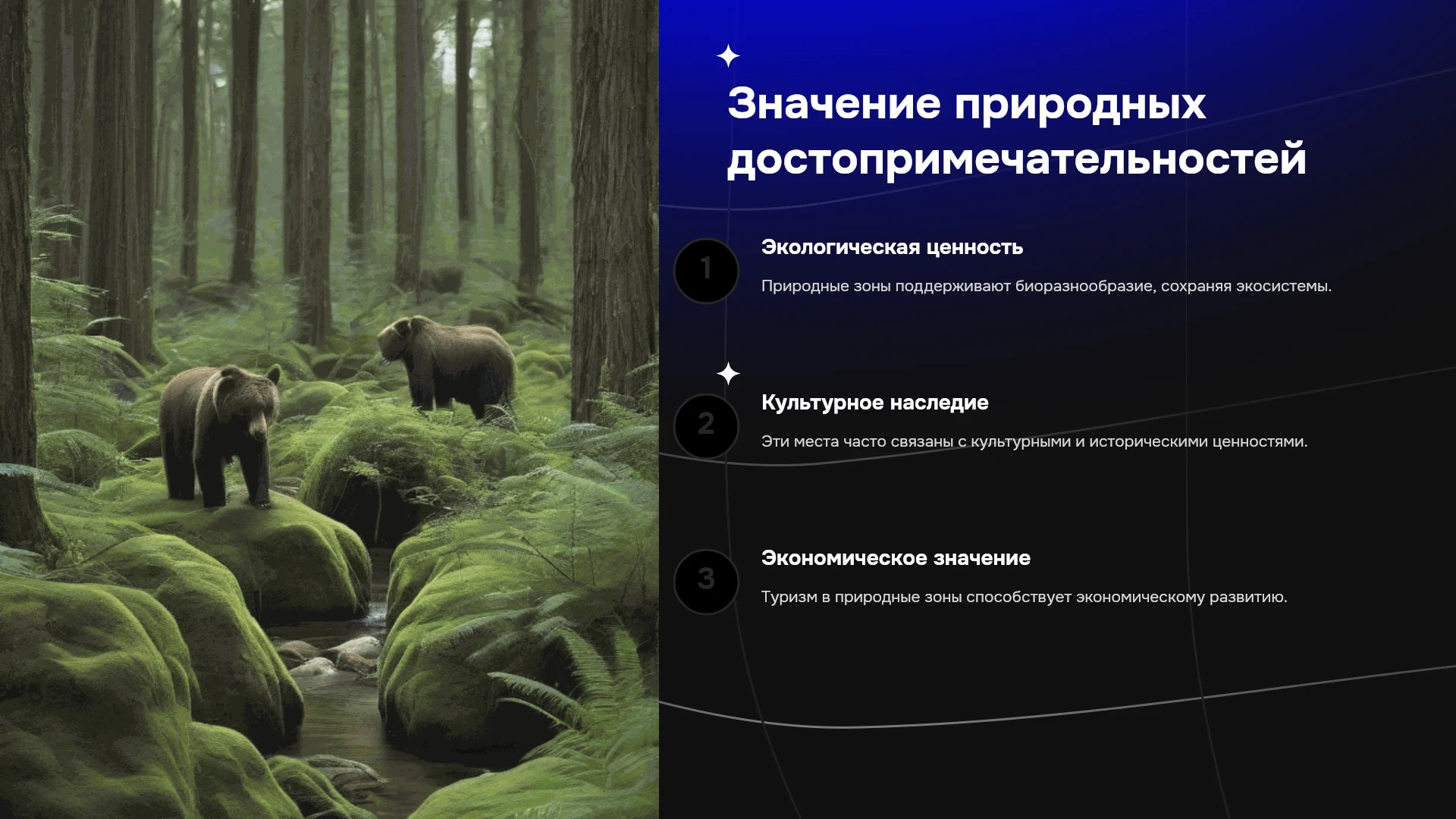 Значение природных достопримечательностей

1

Экологическая ценность

Природные зоны поддерживают биоразнообразие, сохраняя экосистемы.

2

Культурное наследие

Эти места часто связаны с культурными и историческими ценностями.

3

Экономическое значение

Туризм в природные зоны способствует экономическому развитию.